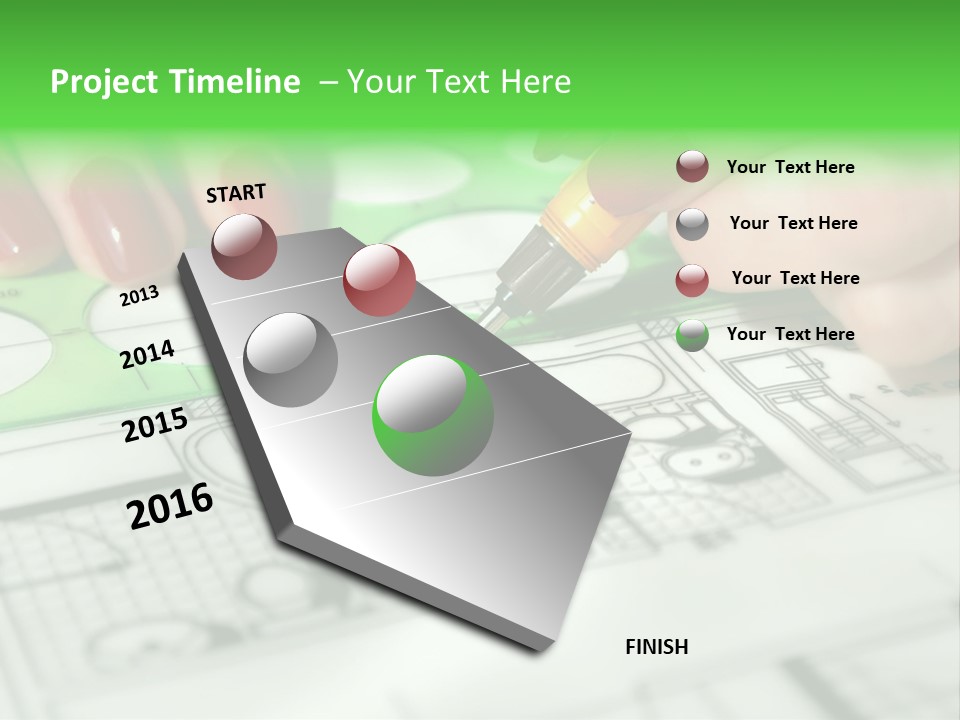 Project Timeline – Your Text Here

START

2013

2014

2015

2016

FINISH

Your Text Here

Your Text Here

Your Text Here

Your Text Here